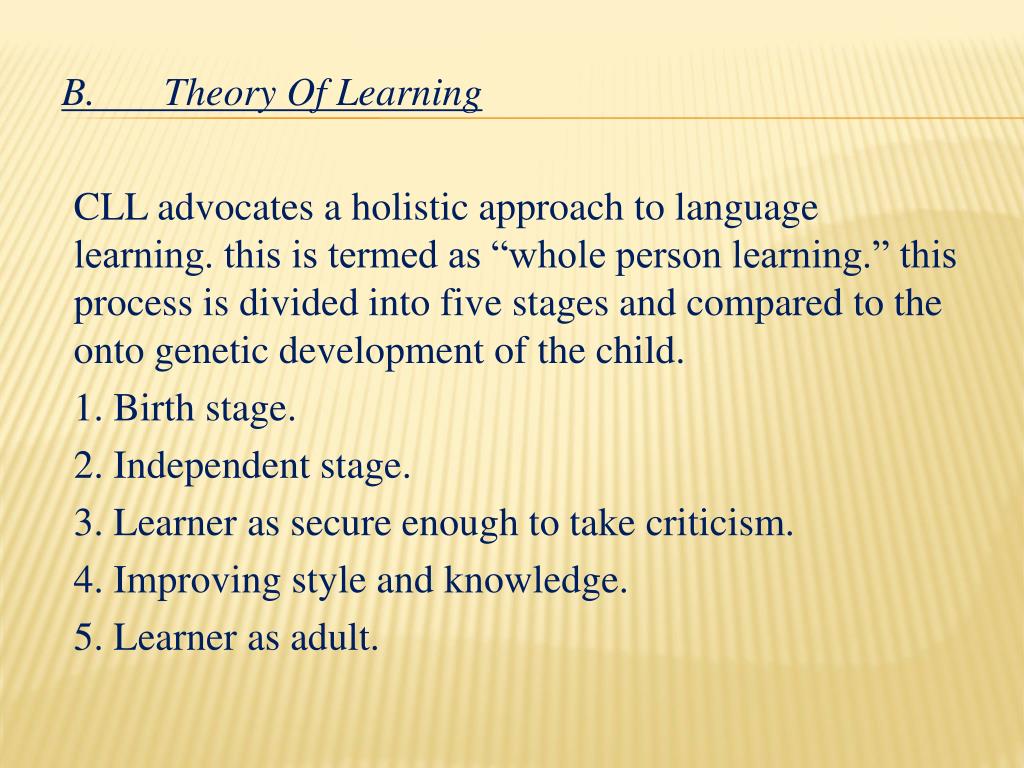 B. Theory Of Learning

CLL advocates a holistic approach to language learning. this is termed as “whole person learning.” this process is divided into five stages and compared to the onto genetic development of the child.

1. Birth stage.

2. Independent stage.

3. Learner as secure enough to take criticism.

4. Improving style and knowledge.

5. Learner as adult.